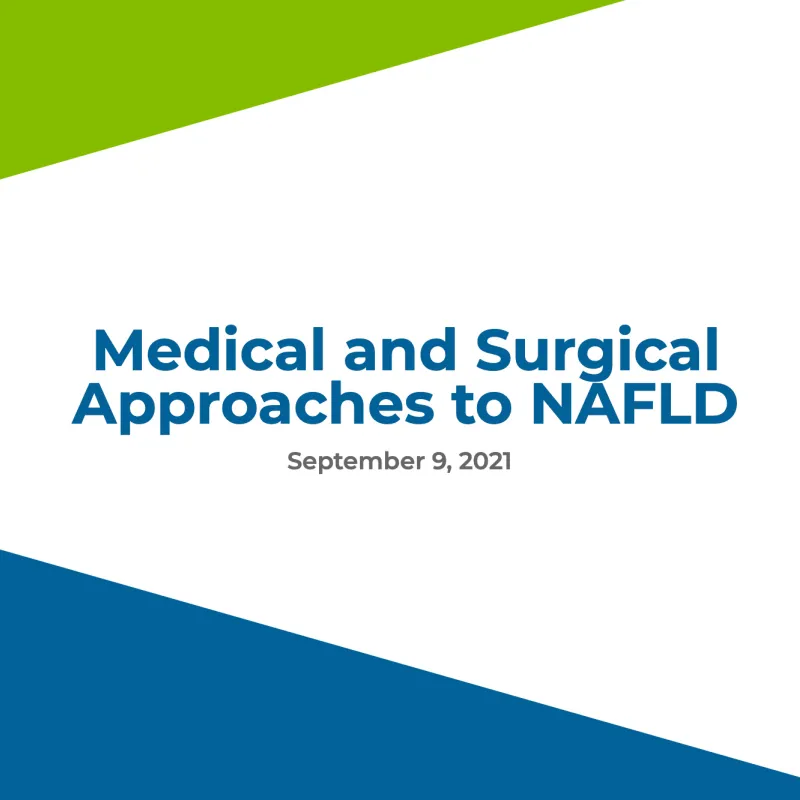 Medical and Surgical Approaches to NAFLD

September 9, 2021